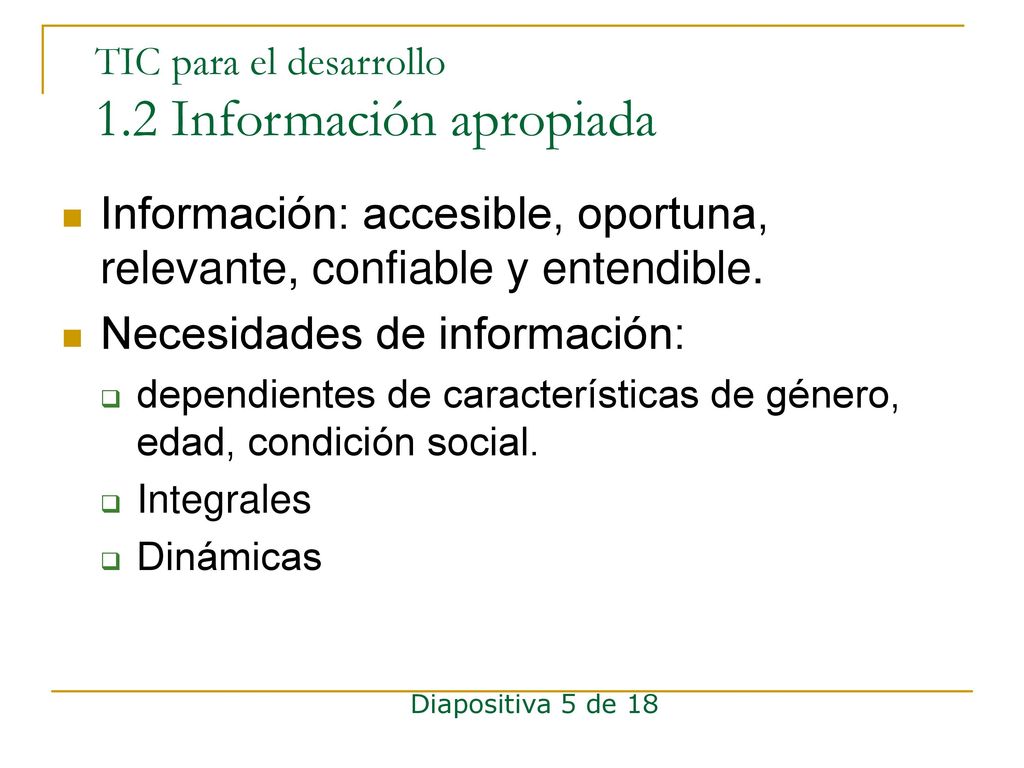 TIC para el desarrollo
1.2 Información apropiada

Información: accesible, oportuna, relevante, confiable y entendible.

Necesidades de información:

dependientes de características de género, edad, condición social.

Integrales

Dinámicas

Diapositiva 5 de 18